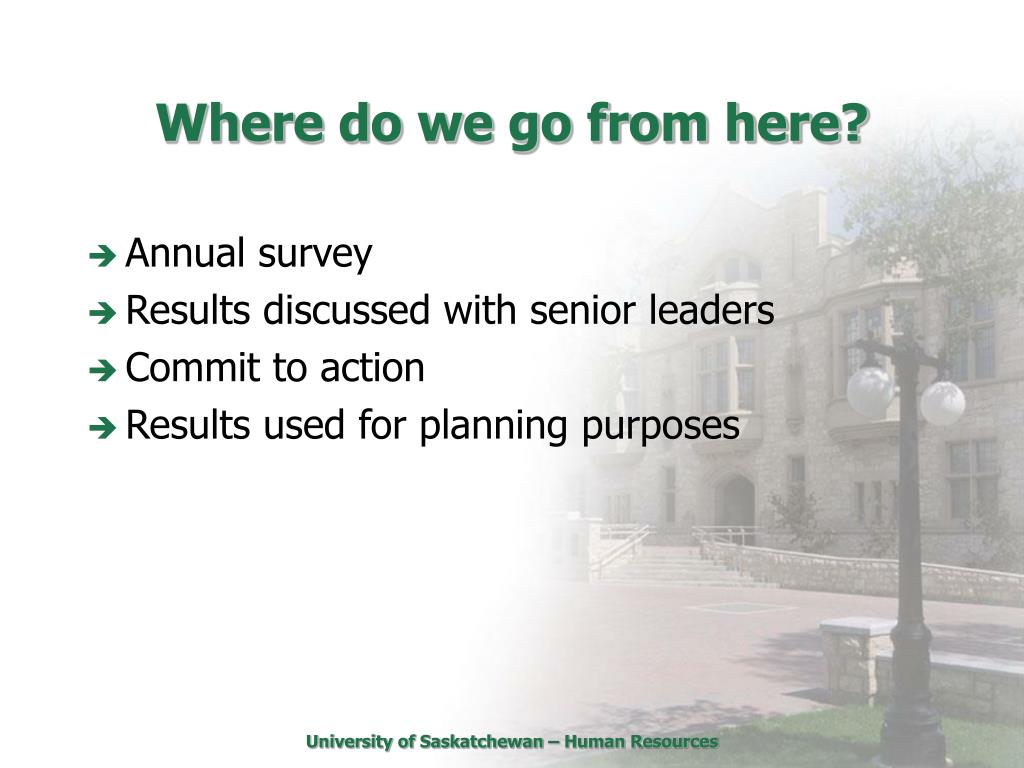 Where do we go from here?

➔ Annual survey
➔ Results discussed with senior leaders
➔ Commit to action
➔ Results used for planning purposes

University of Saskatchewan – Human Resources